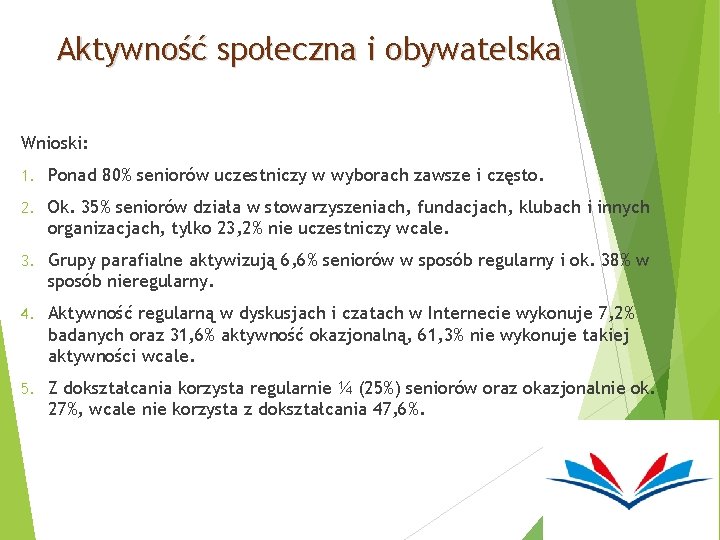 Aktywność społeczna i obywatelska

Wnioski:

1. Ponad 80% seniorów uczestniczy w wyborach zawsze i często.

2. Ok. 35% seniorów działa w stowarzyszeniach, fundacjach, klubach i innych organizacjach, tylko 23,2% nie uczestniczy wcale.

3. Grupy parafialne aktywizują 6,6% seniorów w sposób regularny i ok. 38% w sposób nieregularny.

4. Aktywność regularną w dyskusjach i czatach w Internecie wykonuje 7,2% badanych oraz 31,6% aktywność okazjonalną, 61,3% nie wykonuje takiej aktywności wcale.

5. Z dokształcania korzysta regularnie ¼ (25%) seniorów oraz okazjonalnie ok. 27%, wcale nie korzysta z dokształcania 47,6%.